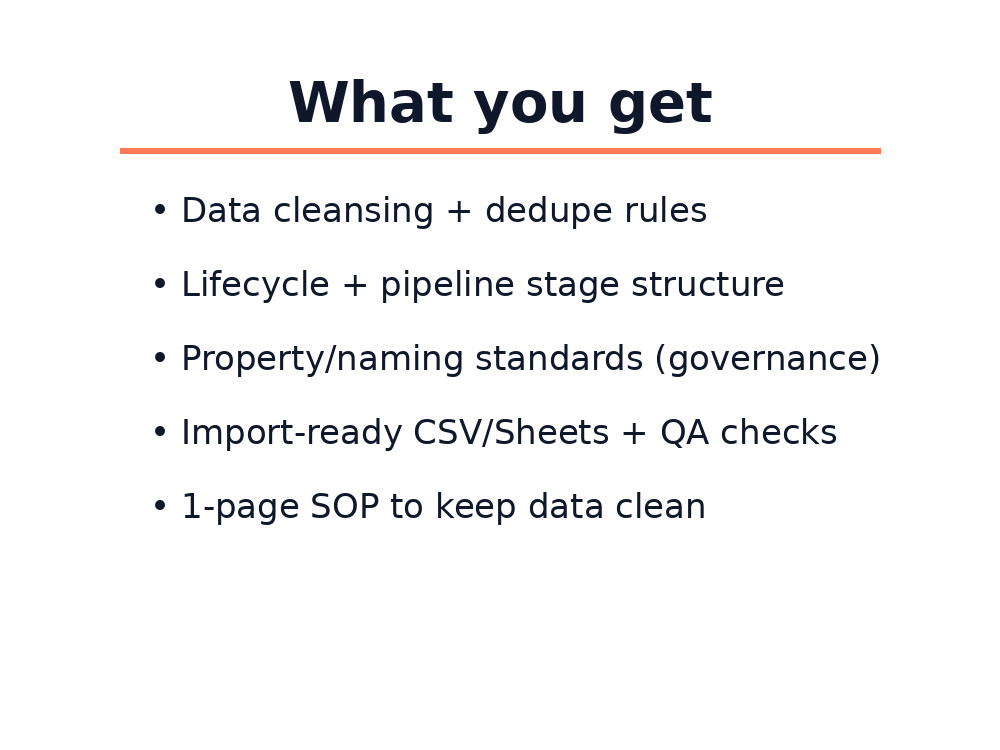 What you get

• Data cleansing + dedupe rules

• Lifecycle + pipeline stage structure

• Property/naming standards (governance)

• Import-ready CSV/Sheets + QA checks

• 1-page SOP to keep data clean